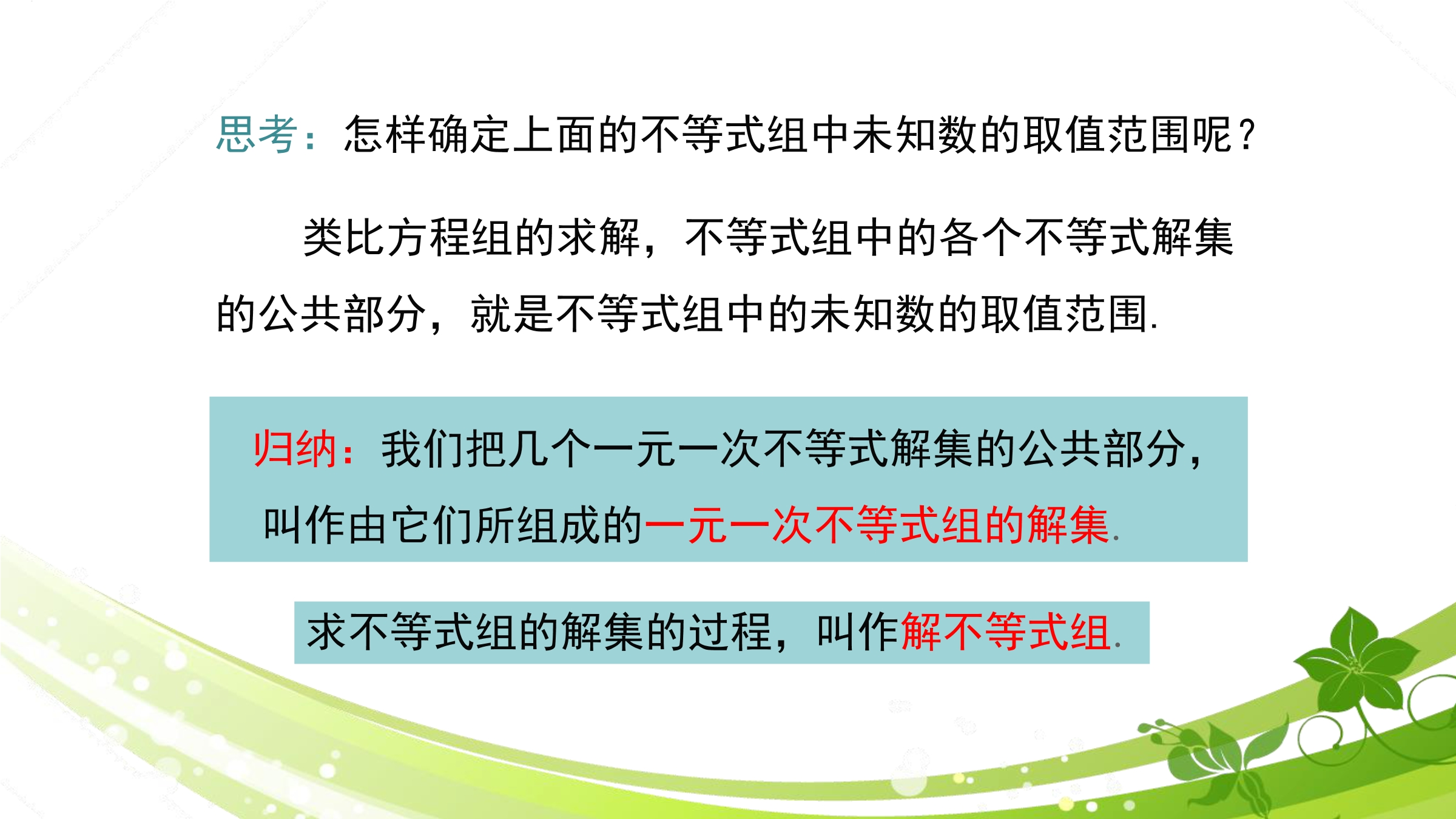 思考：怎样确定上面的不等式组中未知数的取值范围呢？

类比方程组的求解，不等式组中的各个不等式解集的公共部分，就是不等式组中的未知数的取值范围.

归纳：我们把几个一元一次不等式解集的公共部分，叫作由它们所组成的一元一次不等式组的解集.

求不等式组的解集的过程，叫作解不等式组.